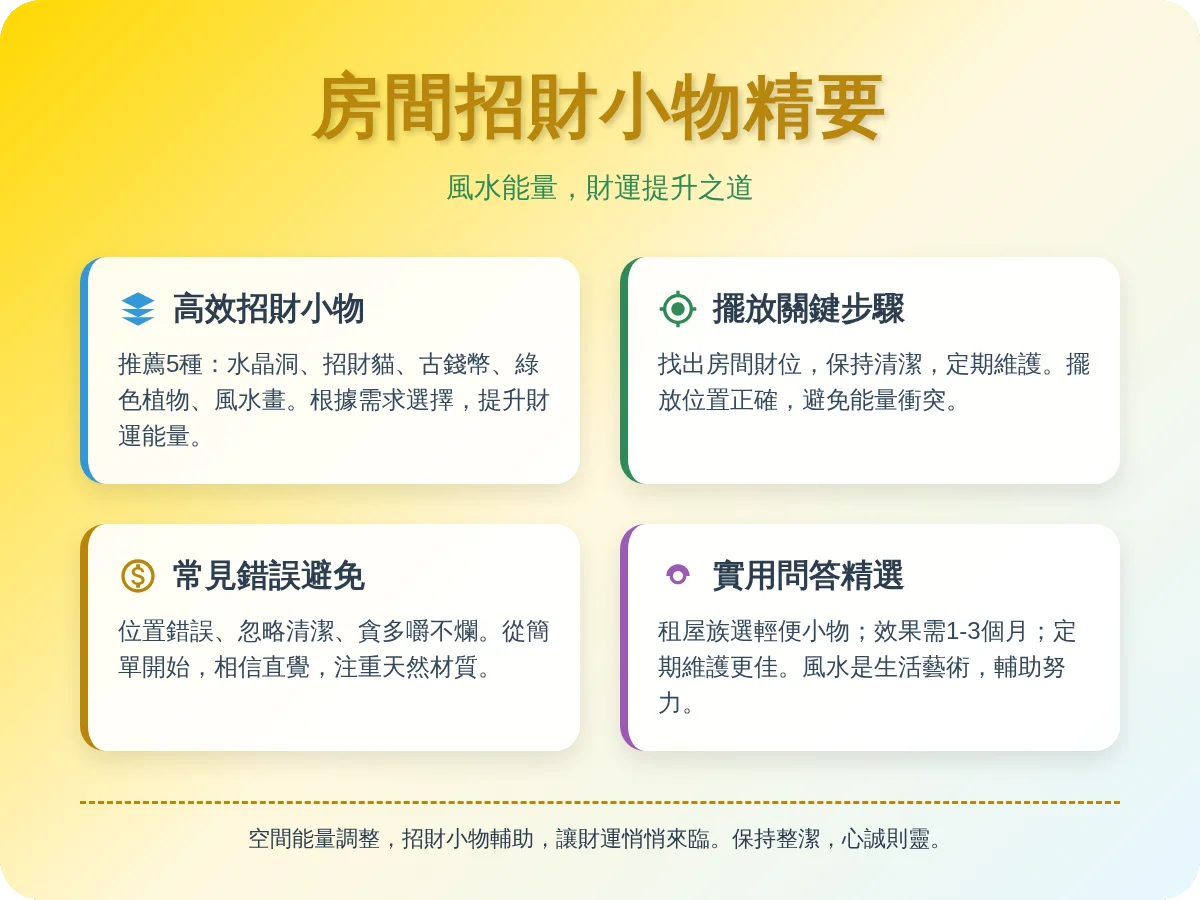 房間招財小物精要

風水能量，財運提升之道

高效招財小物

推薦5種：水晶洞、招財貓、古錢幣、綠色植物、風水畫。根據需求選擇，提升財運能量。

擺放關鍵步驟

找出房間財位，保持清潔，定期維護。擺放位置正確，避免能量衝突。

常見錯誤避免

位置錯誤、忽略清潔、貪多嚼不爛。從簡單開始，相信直覺，注重天然材質。

實用問答精選

租屋族選輕便小物；效果需1-3個月；定期維護更佳。風水是生活藝術，輔助努力。

空間能量調整，招財小物輔助，讓財運悄悄來臨。保持整潔，心誠則靈。